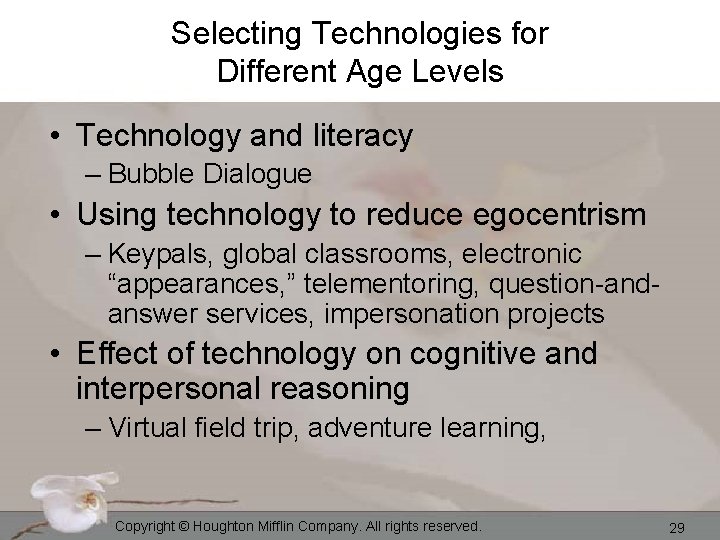 Selecting Technologies for Different Age Levels

• Technology and literacy
– Bubble Dialogue

• Using technology to reduce egocentrism
– Keypals, global classrooms, electronic “appearances,” telementoring, question-and-answer services, impersonation projects

• Effect of technology on cognitive and interpersonal reasoning
– Virtual field trip, adventure learning,

Copyright © Houghton Mifflin Company. All rights reserved.

29